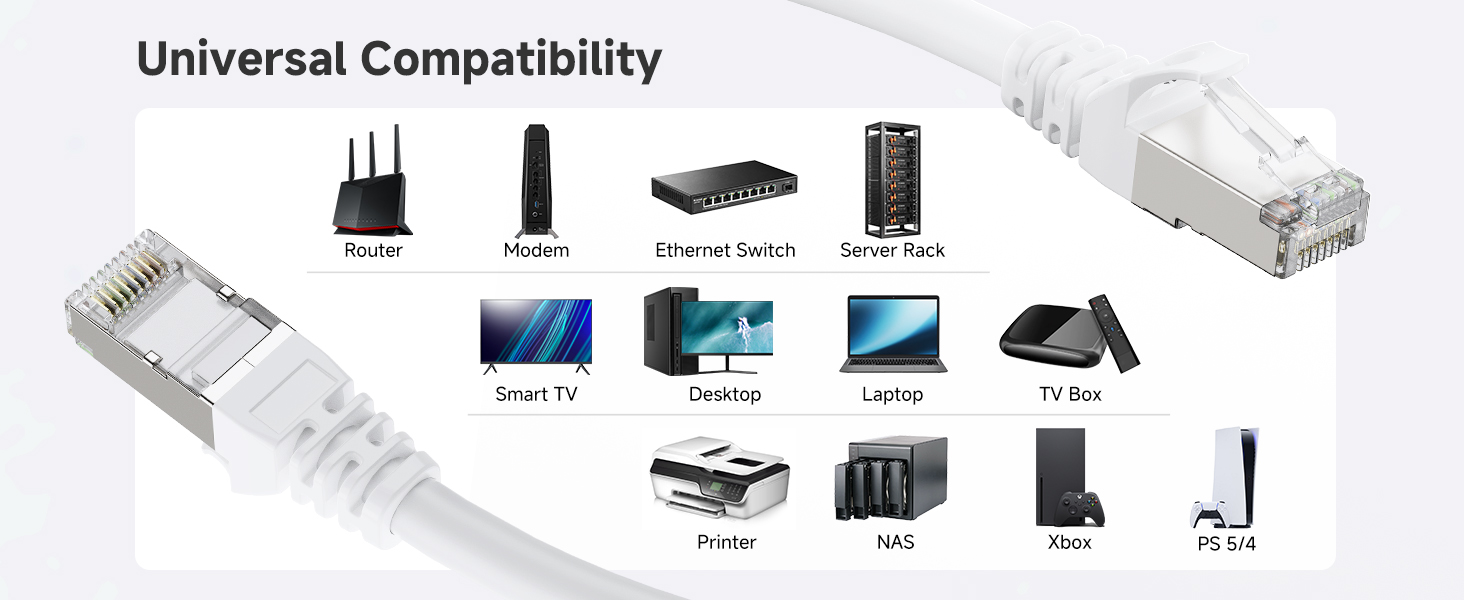 Universal Compatibility

Router
Modem
Ethernet Switch
Server Rack

Smart TV
Desktop
Laptop
TV Box

Printer
NAS
Xbox
PS 5/4